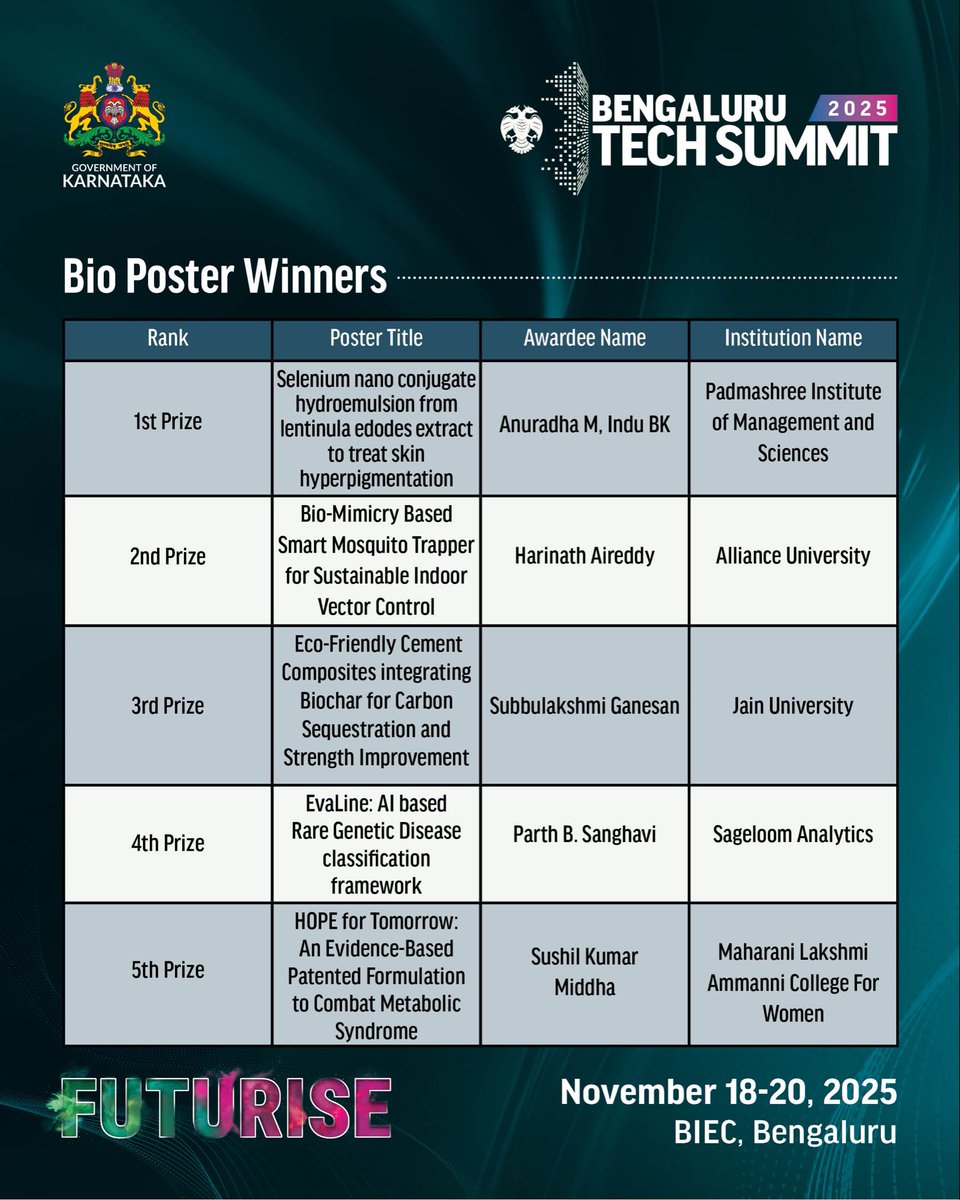 GOVERNMENT OF KARNATAKA

BENGALURU TECH SUMMIT 2025

Bio Poster Winners

| Rank | Poster Title | Awardee Name | Institution Name |
|---|---|---|---|
| 1st Prize | Selenium nano conjugate hydroemulsion from lentinula edodes extract to treat skin hyperpigmentation | Anuradha M, Indu BK | Padmashree Institute of Management and Sciences |
| 2nd Prize | Bio-Mimicry Based Smart Mosquito Trapper for Sustainable Indoor Vector Control | Harinath Aireddy | Alliance University |
| 3rd Prize | Eco-Friendly Cement Composites integrating Biochar for Carbon Sequestration and Strength Improvement | Subbulakshmi Ganesan | Jain University |
| 4th Prize | EvaLine: AI based Rare Genetic Disease classification framework | Parth B. Sanghavi | Sageloom Analytics |
| 5th Prize | HOPE for Tomorrow: An Evidence-Based Patented Formulation to Combat Metabolic Syndrome | Sushil Kumar Middha | Maharani Lakshmi Ammanni College For Women |

FUTURISE

November 18-20, 2025
BIEC, Bengaluru